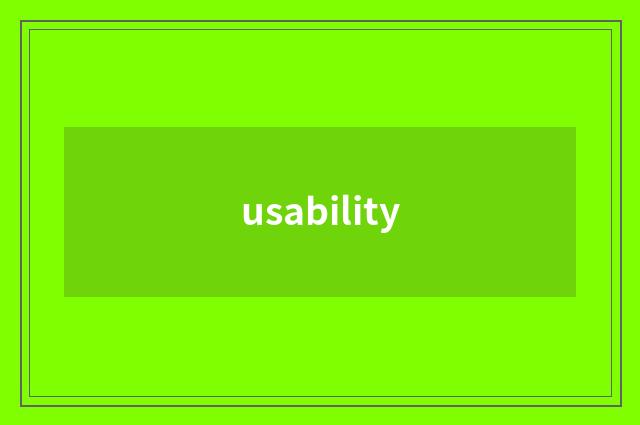 usability